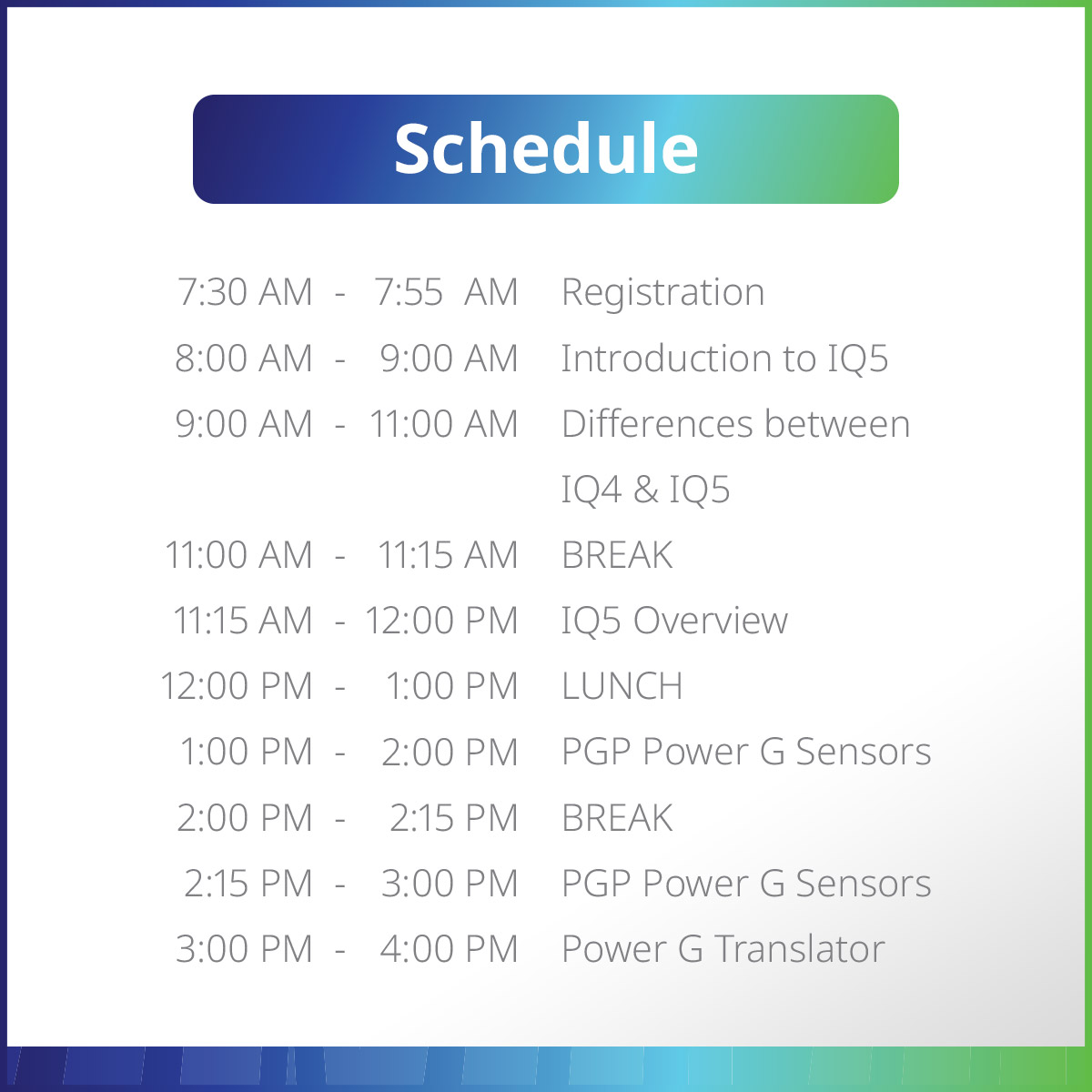 Schedule

7:30 AM - 7:55 AM Registration
8:00 AM - 9:00 AM Introduction to IQ5
9:00 AM - 11:00 AM Differences between IQ4 & IQ5
11:00 AM - 11:15 AM BREAK
11:15 AM - 12:00 PM IQ5 Overview
12:00 PM - 1:00 PM LUNCH
1:00 PM - 2:00 PM PGP Power G Sensors
2:00 PM - 2:15 PM BREAK
2:15 PM - 3:00 PM PGP Power G Sensors
3:00 PM - 4:00 PM Power G Translator